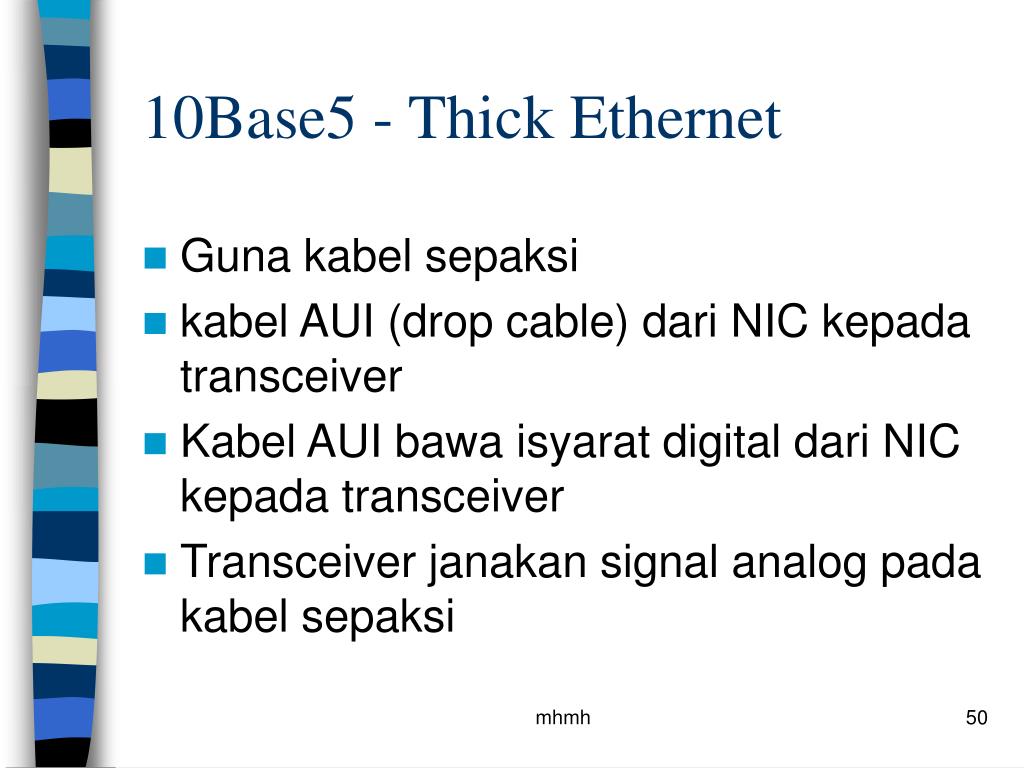 10Base5 - Thick Ethernet

- Guna kabel sepaksi
- kabel AUI (drop cable) dari NIC kepada transceiver
- Kabel AUI bawa isyarat digital dari NIC kepada transceiver
- Transceiver janakan signal analog pada kabel sepaksi

mhmh

50